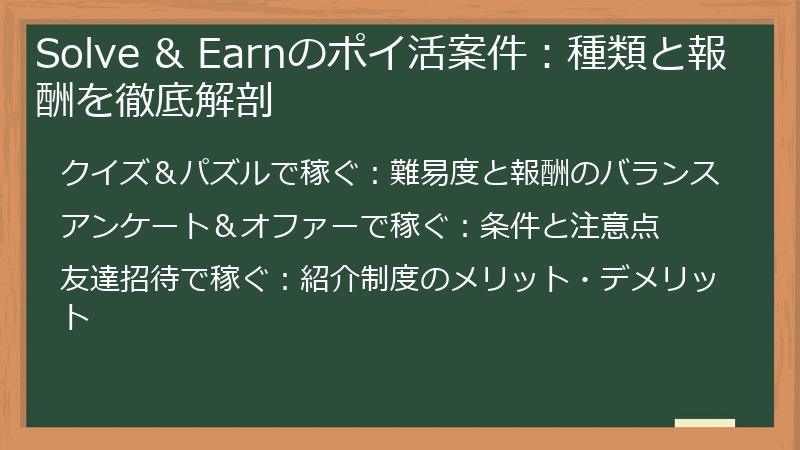 Solve & Earnのポイ活案件：種類と報酬を徹底解剖

クイズ＆パズルで稼ぐ：難易度と報酬のバランス

アンケート＆オファーで稼ぐ：条件と注意点

友達招待で稼ぐ：紹介制度のメリット・デメリット